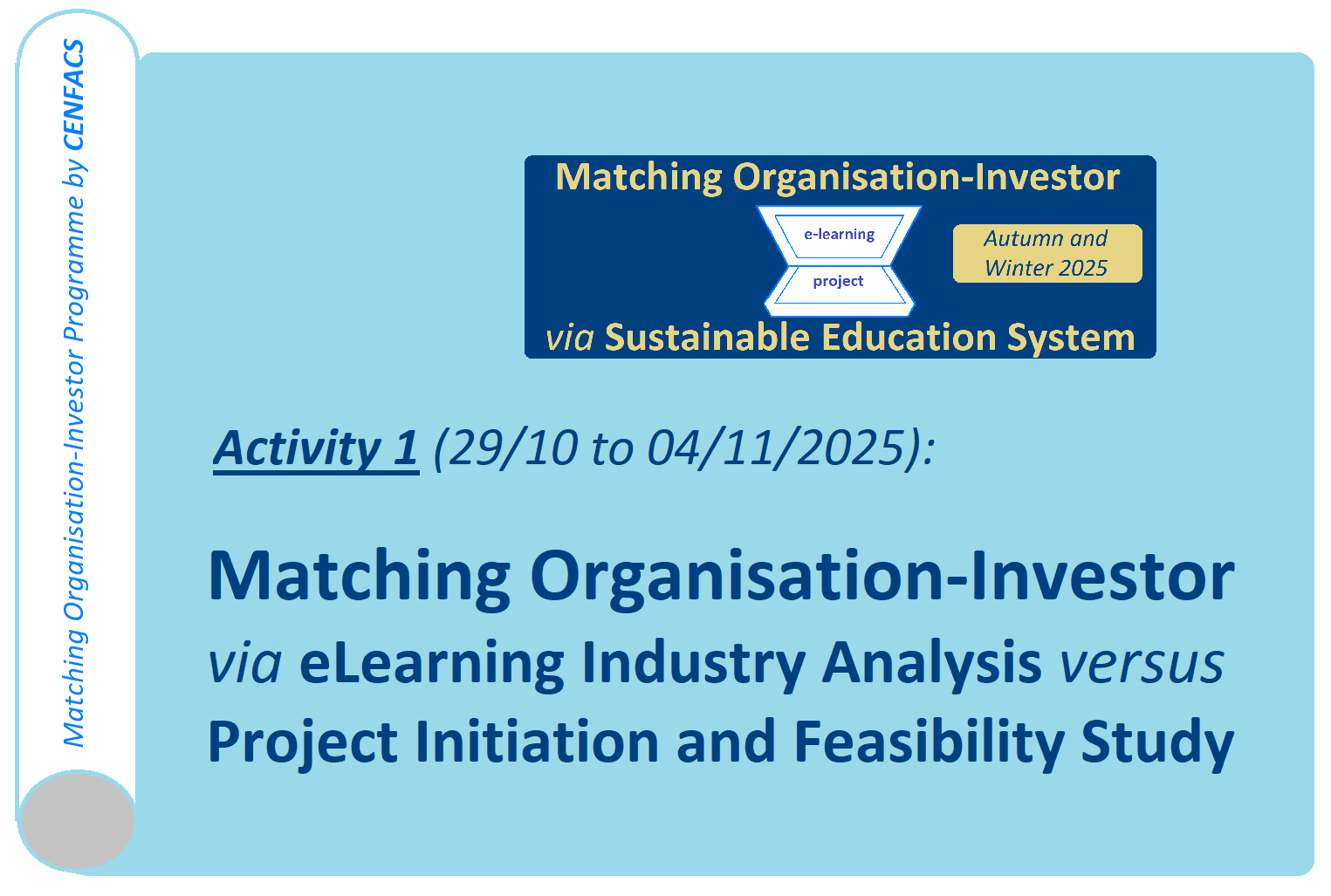 Matching Organisation-Investor Programme by CENFACS

Matching Organisation-Investor
e-learning
project
Autumn and Winter 2025
via Sustainable Education System

Activity 1 (29/10 to 04/11/2025):

Matching Organisation-Investor via eLearning Industry Analysis versus Project Initiation and Feasibility Study